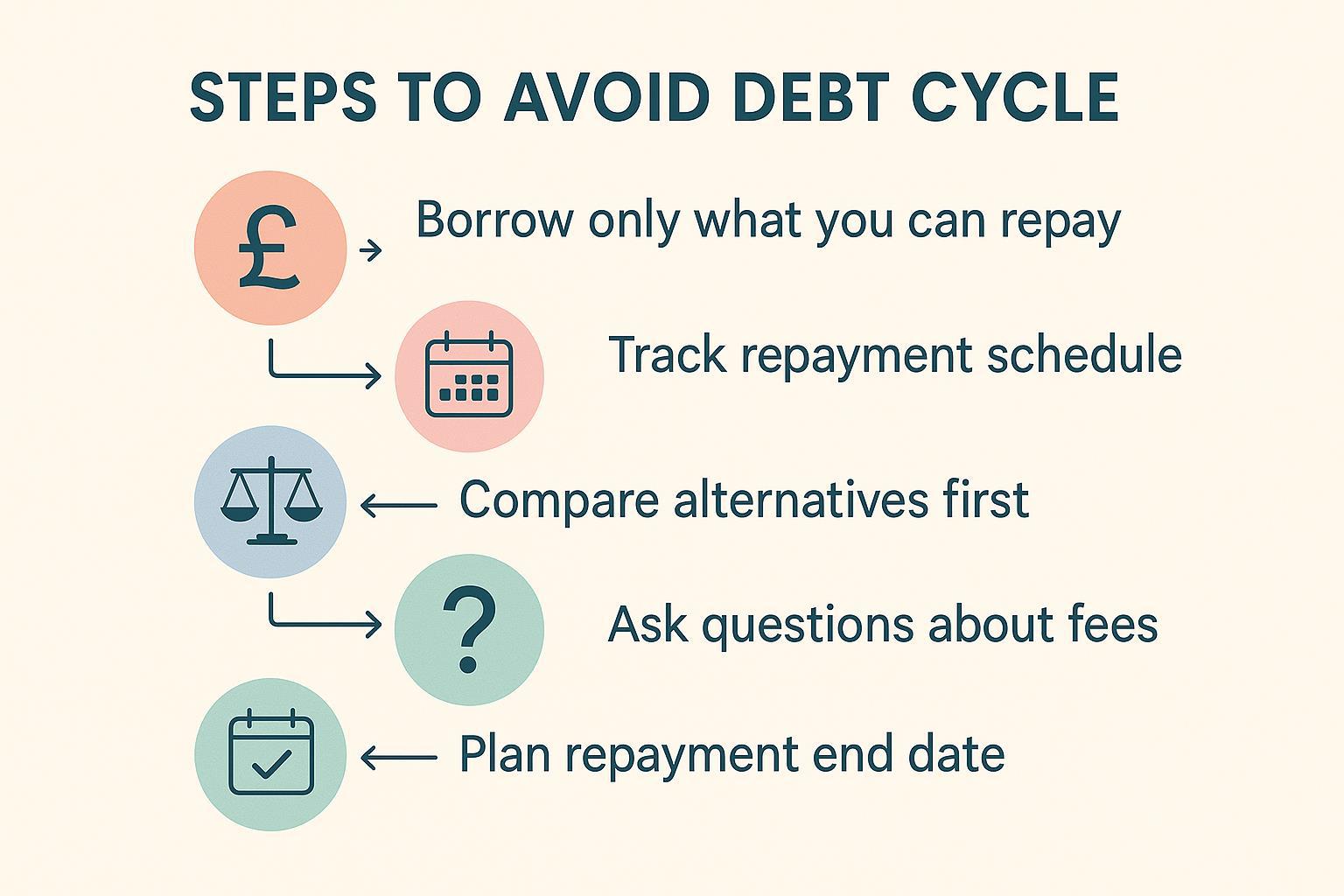 STEPS TO AVOID DEBT CYCLE

£

Borrow only what you can repay

Track repayment schedule

Compare alternatives first

?

Ask questions about fees

Plan repayment end date